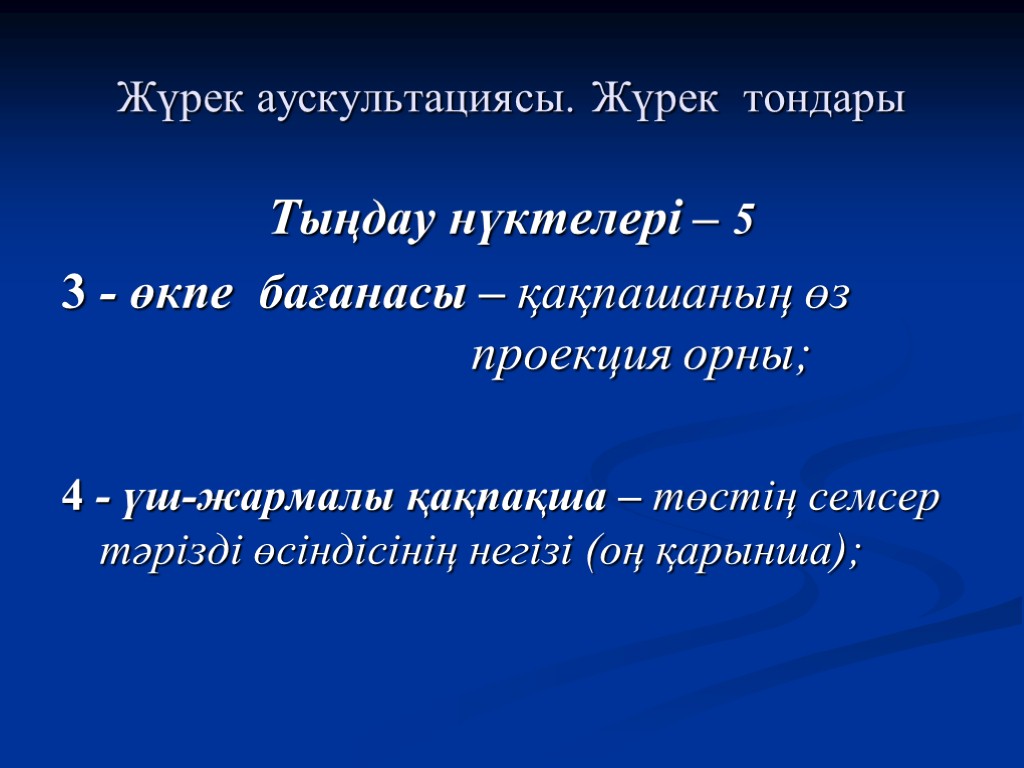 Жүрек аускультациясы. Жүрек тондары

Тыңдау нүктелері – 5

3 - өкпе бағанасы – қақпашаның өз проекция орны;

4 - үш-жармалы қақпақша – төстің семсер тәрізді өсіндісінің негізі (оң қарынша);